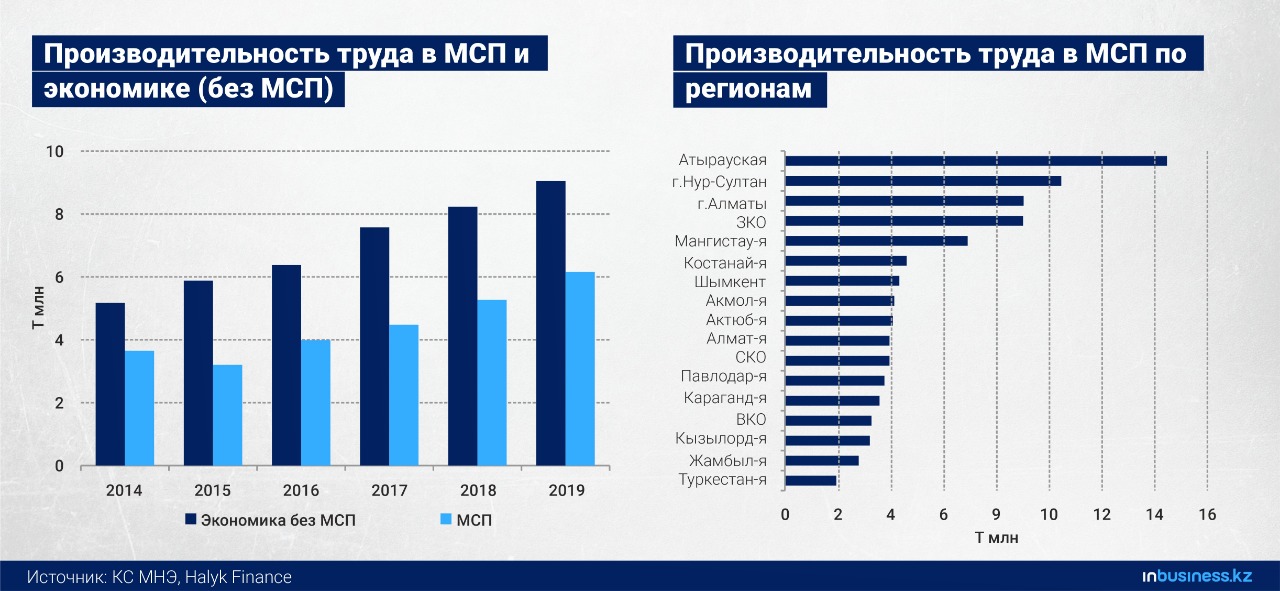 Производительность труда в МСП и экономике (без МСП)

10
8
6
4
2
0
Т млн
2014
2015
2016
2017
2018
2019
Экономика без МСП
МСП

Производительность труда в МСП по регионам

Атырауская
г.Нур-Султан
г.Алматы
ЗКО
Мангистау-я
Костанай-я
Шымкент
Акмол-я
Актюб-я
Алмат-я
СКО
Павлодар-я
Караганд-я
ВКО
Кызылорд-я
Жамбыл-я
Туркестан-я
0
2
4
6
9
10
12
14
16
Т млн

Источник: КС МНЭ, Halyk Finance
inbusiness.kz